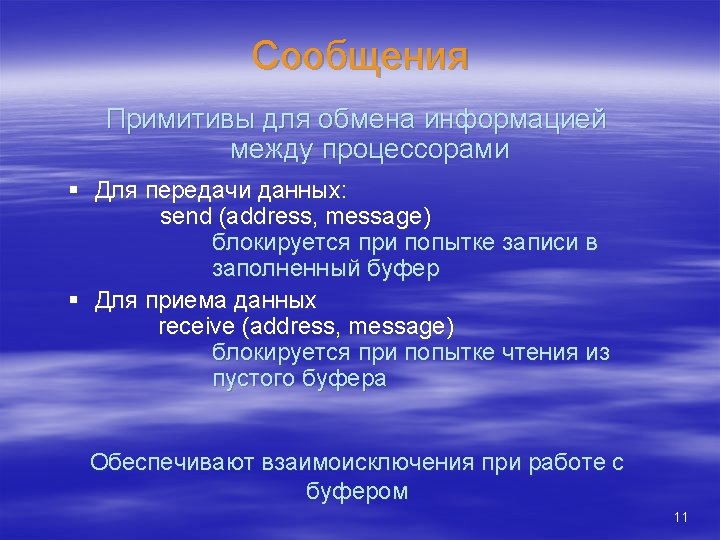 Сообщения

Примитивы для обмена информацией между процессорами

▪ Для передачи данных:
send (address, message)
блокируется при попытке записи в заполненный буфер

▪ Для приема данных
receive (address, message)
блокируется при попытке чтения из пустого буфера

Обеспечивают взаимоисключения при работе с буфером

11